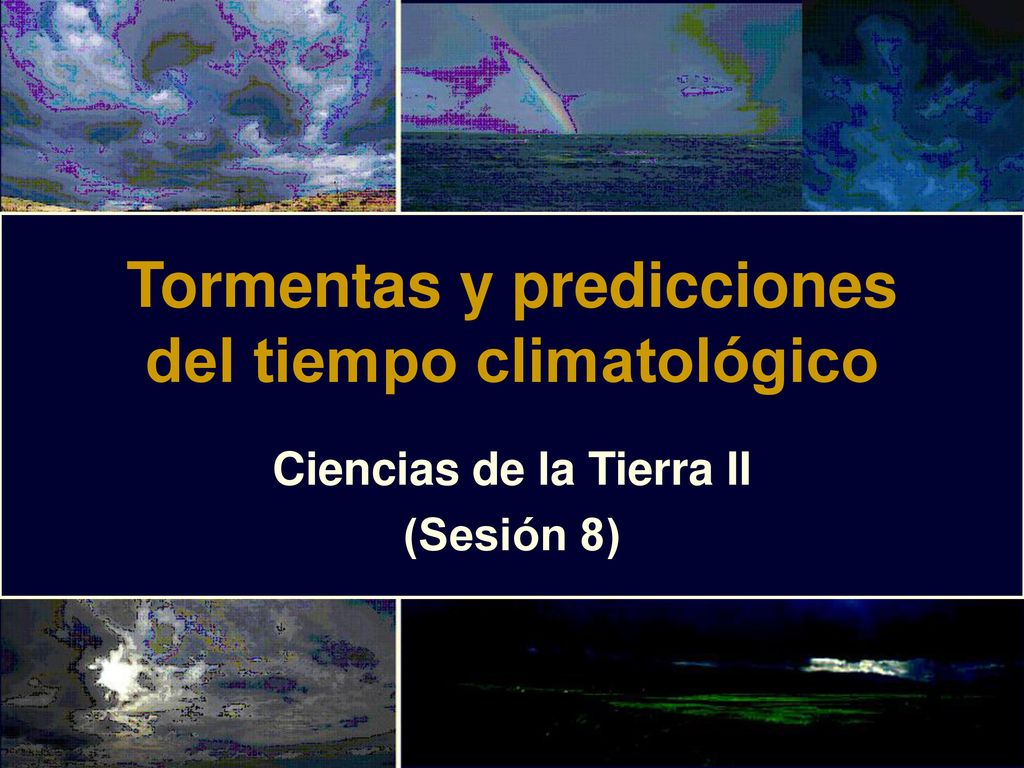 Tormentas y predicciones del tiempo climatológico

Ciencias de la Tierra II

(Sesión 8)